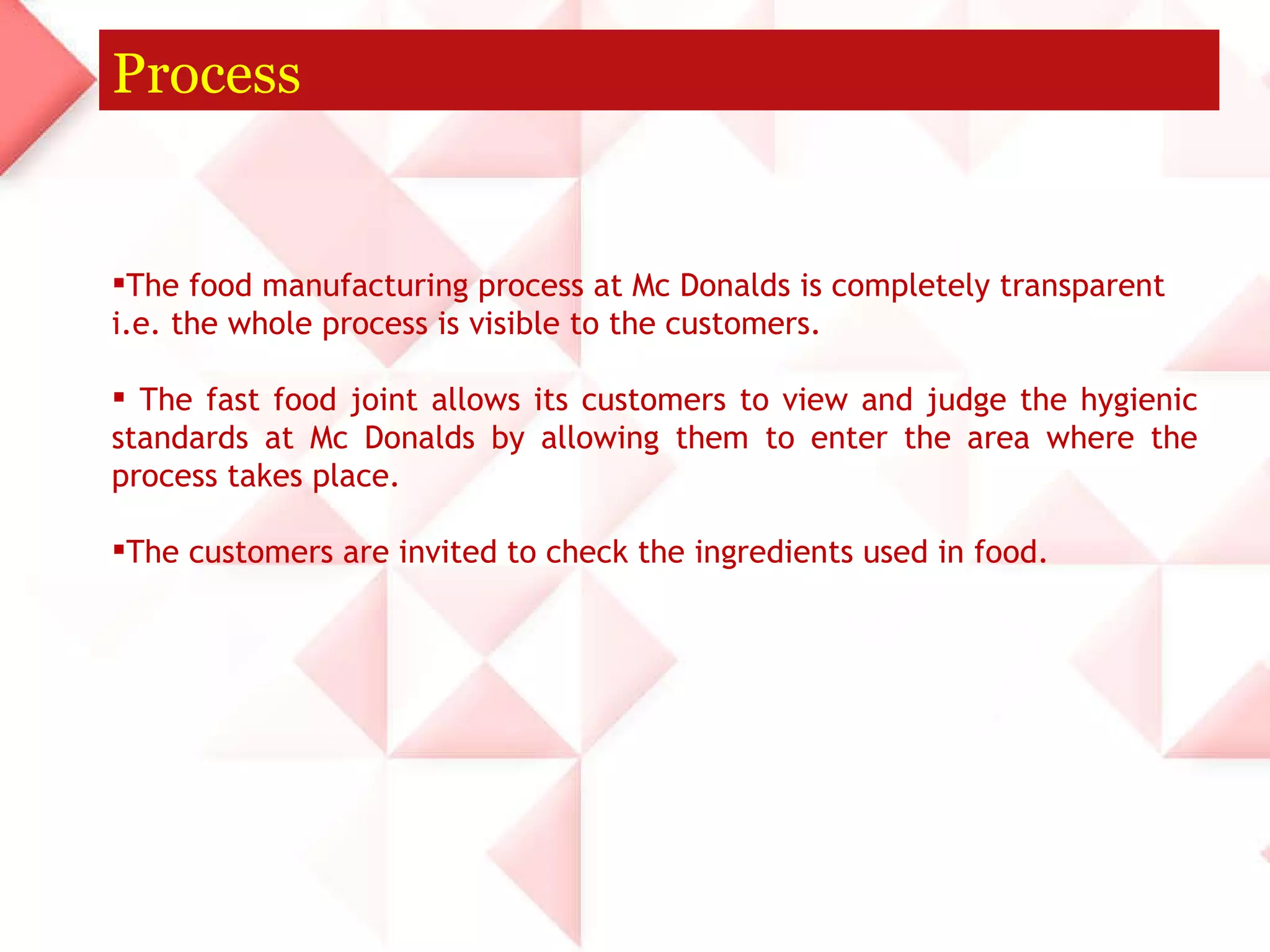 Process

▪The food manufacturing process at Mc Donalds is completely transparent i.e. the whole process is visible to the customers.

▪ The fast food joint allows its customers to view and judge the hygienic standards at Mc Donalds by allowing them to enter the area where the process takes place.

▪The customers are invited to check the ingredients used in food.